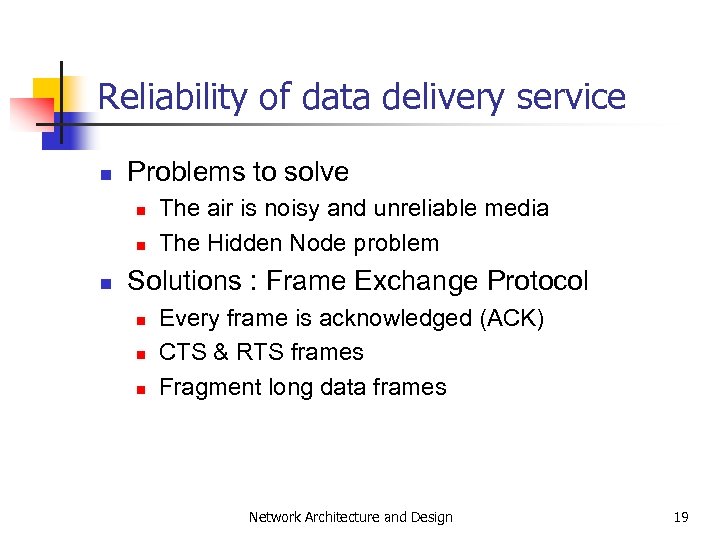 Reliability of data delivery service

- Problems to solve
  - The air is noisy and unreliable media
  - The Hidden Node problem
- Solutions : Frame Exchange Protocol
  - Every frame is acknowledged (ACK)
  - CTS & RTS frames
  - Fragment long data frames

Network Architecture and Design

19